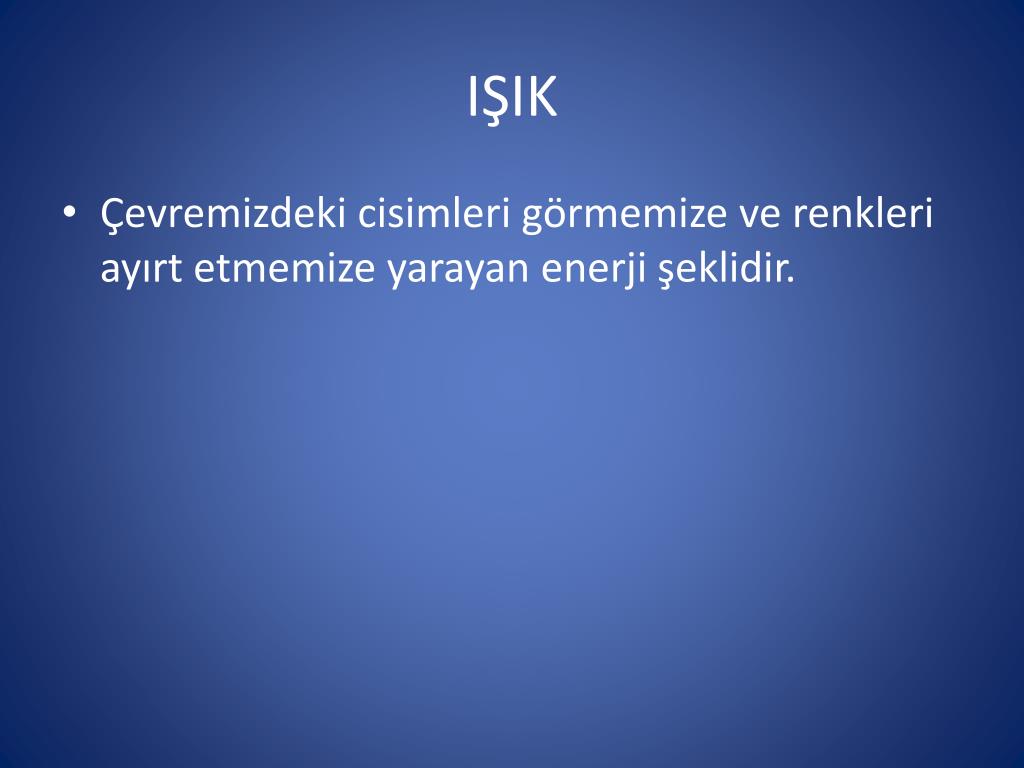 IŞIK

• Çevremizdeki cisimleri görmemize ve renkleri ayırt etmemize yarayan enerji şeklidir.